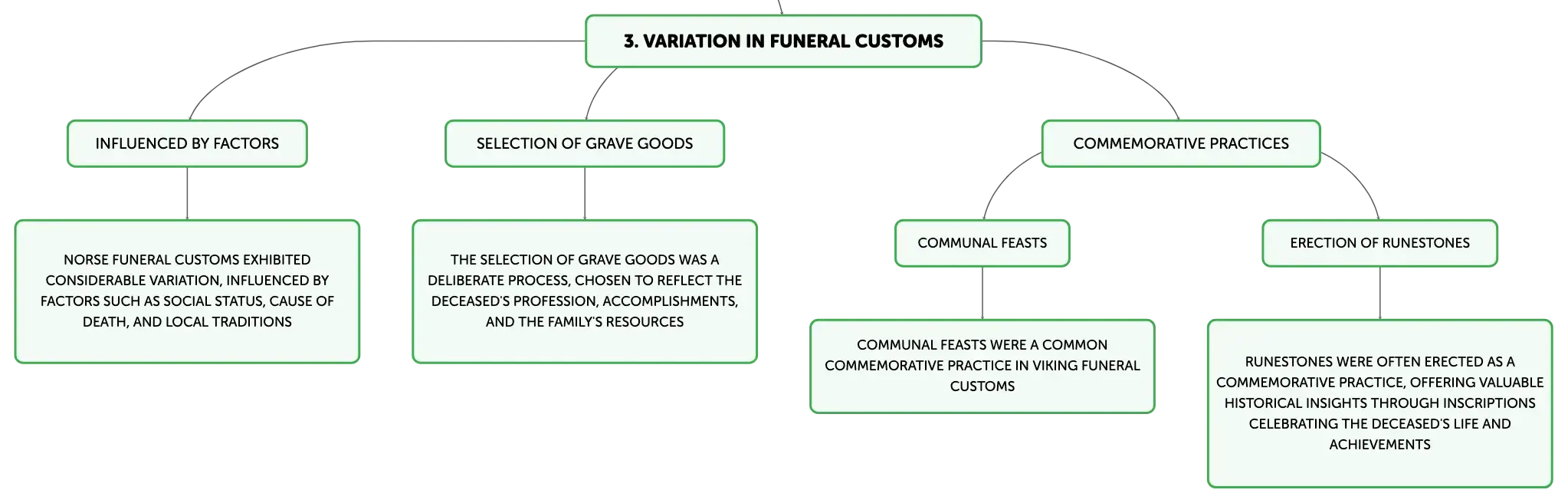 3. VARIATION IN FUNERAL CUSTOMS

INFLUENCED BY FACTORS

NORSE FUNERAL CUSTOMS EXHIBITED CONSIDERABLE VARIATION, INFLUENCED BY FACTORS SUCH AS SOCIAL STATUS, CAUSE OF DEATH, AND LOCAL TRADITIONS

SELECTION OF GRAVE GOODS

THE SELECTION OF GRAVE GOODS WAS A DELIBERATE PROCESS, CHOSEN TO REFLECT THE DECEASED'S PROFESSION, ACCOMPLISHMENTS, AND THE FAMILY'S RESOURCES

COMMEMORATIVE PRACTICES

COMMUNAL FEASTS

COMMUNAL FEASTS WERE A COMMON COMMEMORATIVE PRACTICE IN VIKING FUNERAL CUSTOMS

ERECTION OF RUNESTONES

RUNESTONES WERE OFTEN ERECTED AS A COMMEMORATIVE PRACTICE, OFFERING VALUABLE HISTORICAL INSIGHTS THROUGH INSCRIPTIONS CELEBRATING THE DECEASED'S LIFE AND ACHIEVEMENTS